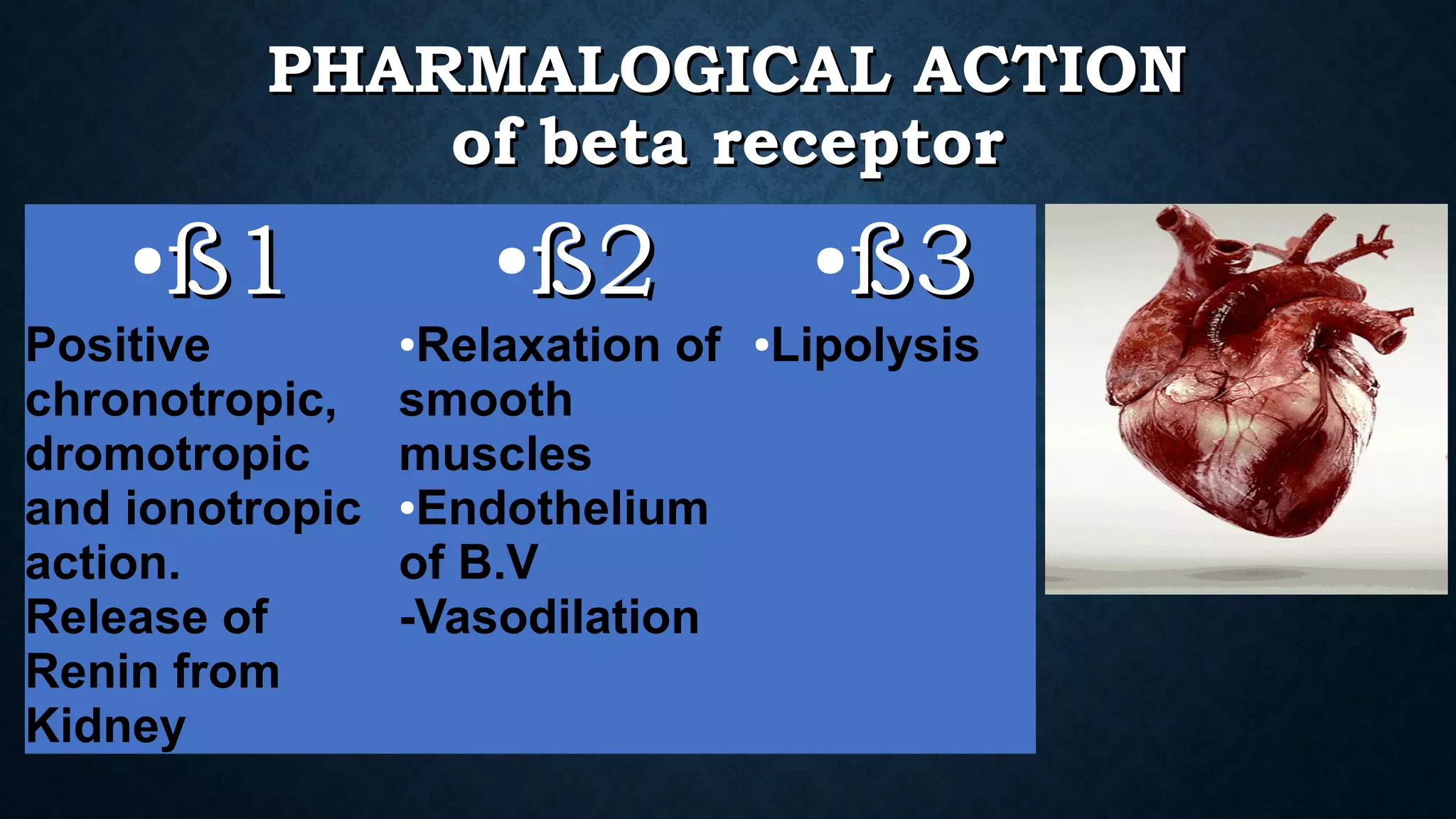 PHARMALOGICAL ACTION
of beta receptor

•ß1

Positive chronotropic, dromotropic and ionotropic action.
Release of Renin from Kidney

•ß2

•Relaxation of smooth muscles
•Endothelium of B.V
-Vasodilation

•ß3

•Lipolysis